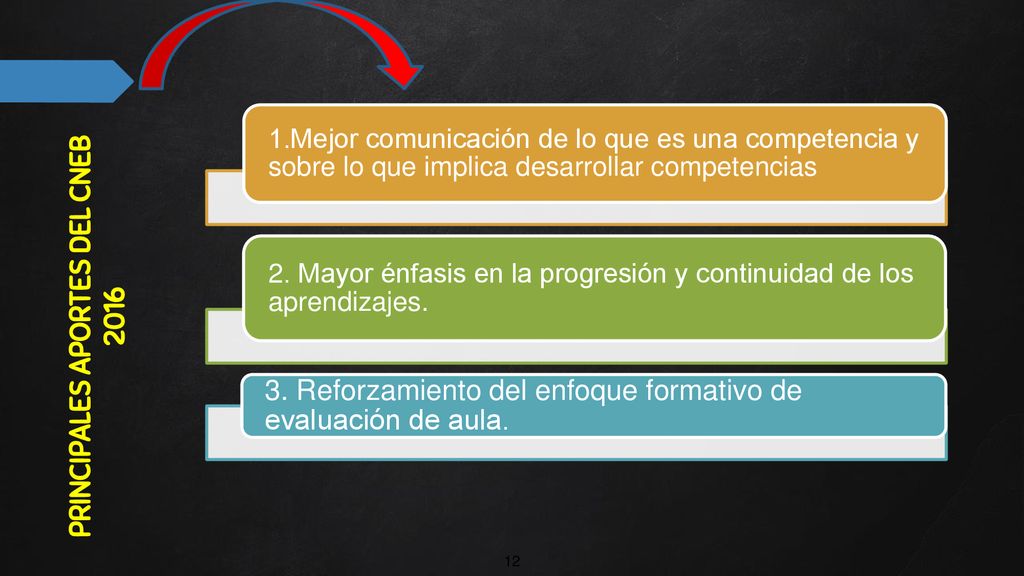 PRINCIPALES APORTES DEL CNEB 2016

1.Mejor comunicación de lo que es una competencia y sobre lo que implica desarrollar competencias

2. Mayor énfasis en la progresión y continuidad de los aprendizajes.

3. Reforzamiento del enfoque formativo de evaluación de aula.

12